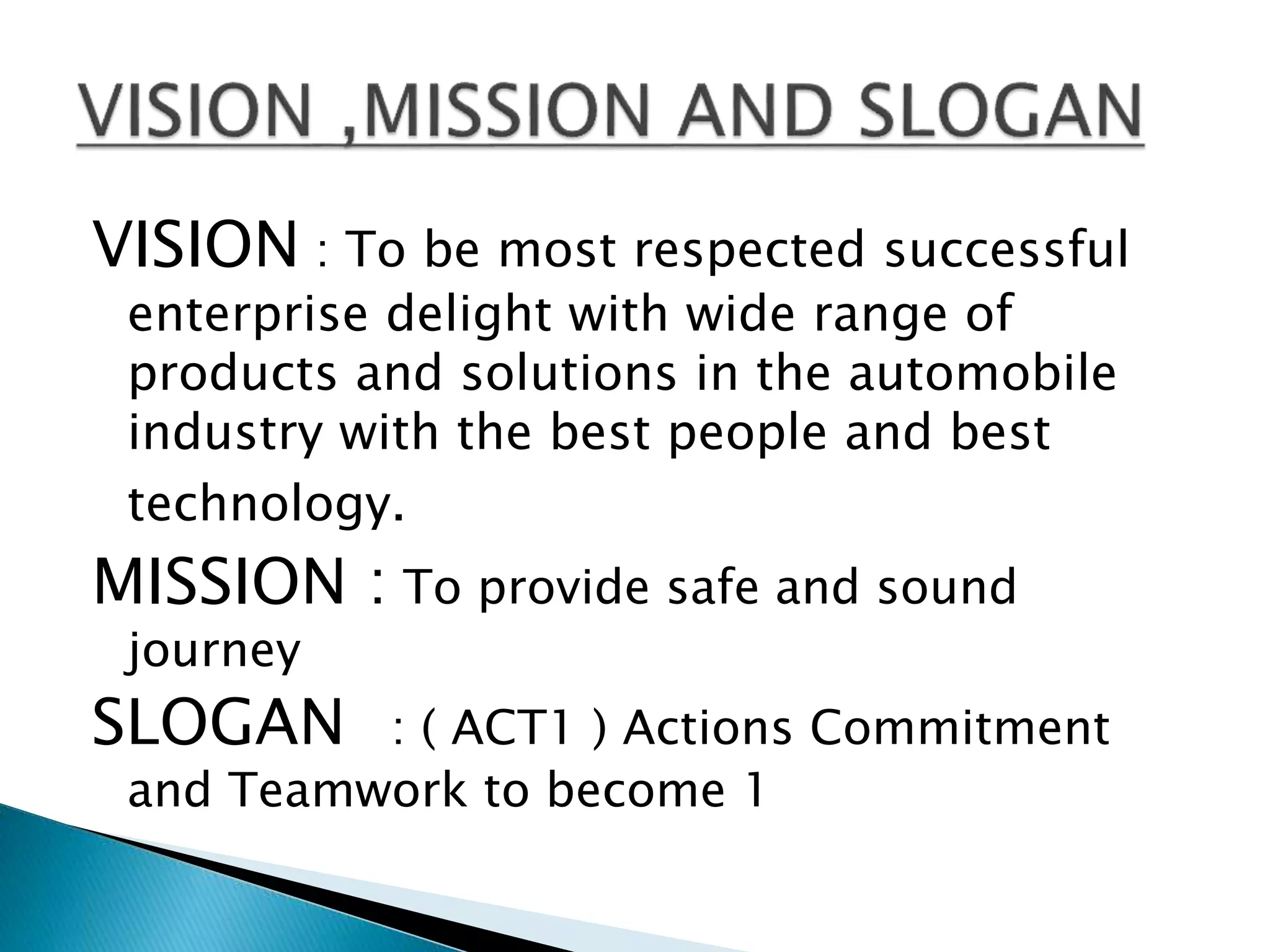 VISION ,MISSION AND SLOGAN

VISION : To be most respected successful enterprise delight with wide range of products and solutions in the automobile industry with the best people and best technology.

MISSION : To provide safe and sound journey

SLOGAN : ( ACT1 ) Actions Commitment and Teamwork to become 1